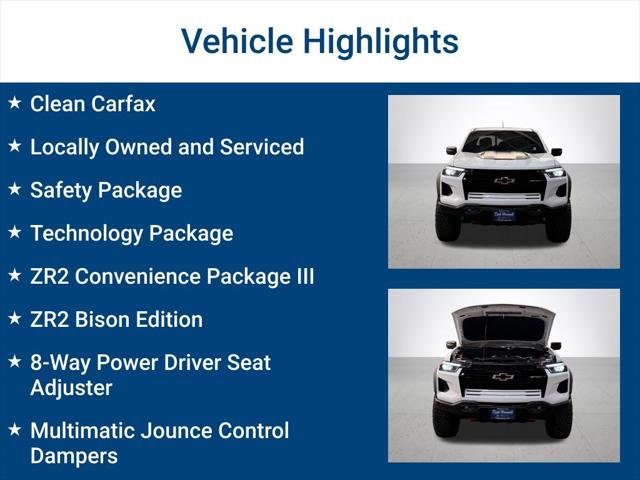 Vehicle Highlights

★ Clean Carfax

★ Locally Owned and Serviced

★ Safety Package

★ Technology Package

★ ZR2 Convenience Package III

★ ZR2 Bison Edition

★ 8-Way Power Driver Seat Adjuster

★ Multimatic Jounce Control Dampers